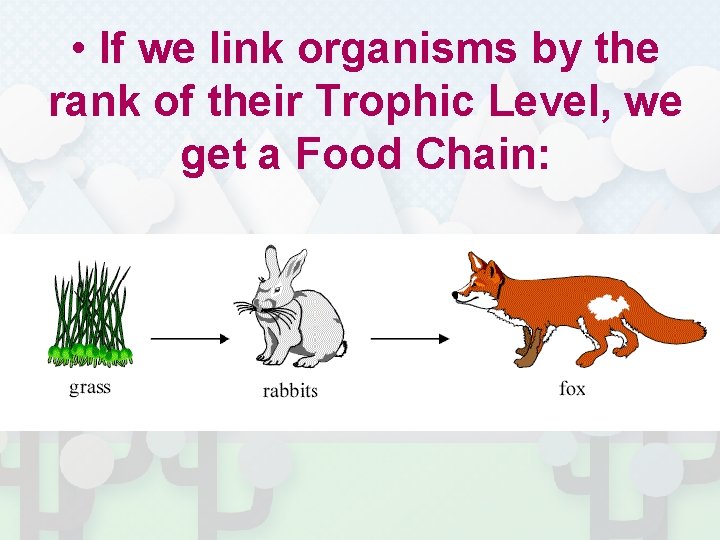 • If we link organisms by the rank of their Trophic Level, we get a Food Chain:

grass

rabbits

fox